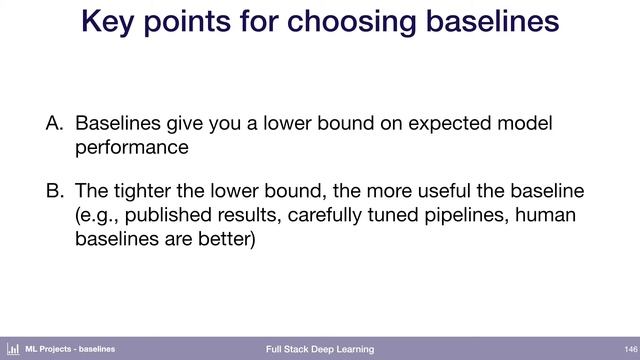 Key points for choosing baselines

A. Baselines give you a lower bound on expected model performance

B. The tighter the lower bound, the more useful the baseline (e.g., published results, carefully tuned pipelines, human baselines are better)

ML Projects - baselines

Full Stack Deep Learning

146